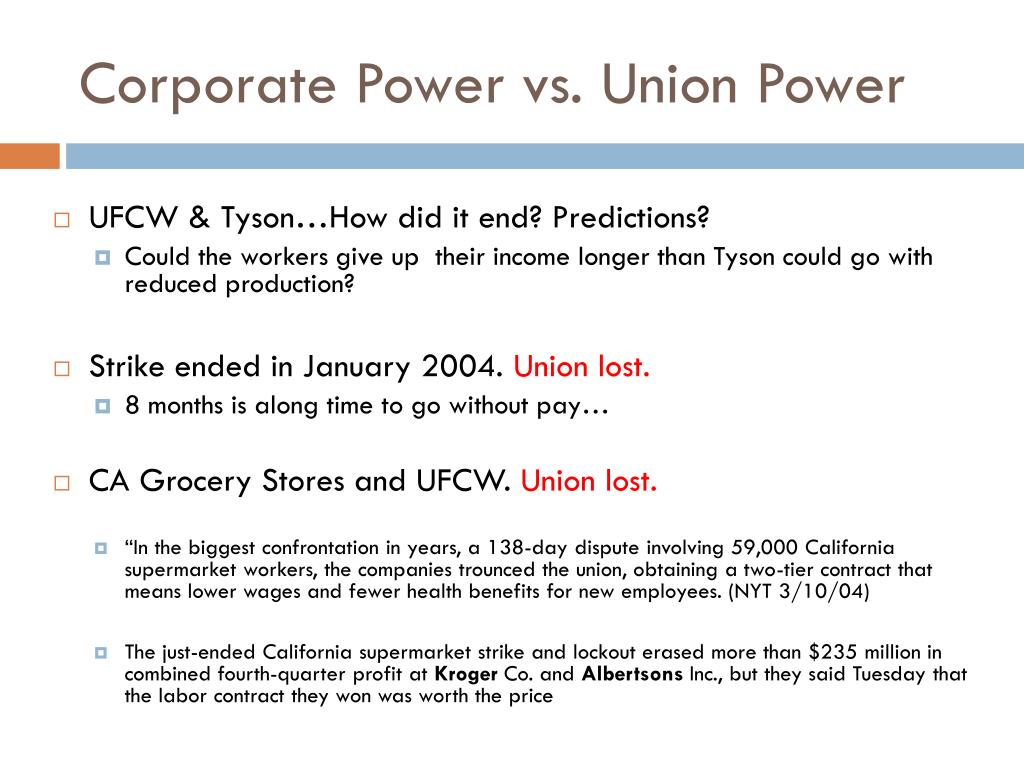 Corporate Power vs. Union Power

UFCW & Tyson…How did it end? Predictions?

Could the workers give up their income longer than Tyson could go with reduced production?

Strike ended in January 2004. Union lost.

8 months is along time to go without pay…

CA Grocery Stores and UFCW. Union lost.

“In the biggest confrontation in years, a 138-day dispute involving 59,000 California supermarket workers, the companies trounced the union, obtaining a two-tier contract that means lower wages and fewer health benefits for new employees. (NYT 3/10/04)

The just-ended California supermarket strike and lockout erased more than $235 million in combined fourth-quarter profit at Kroger Co. and Albertsons Inc., but they said Tuesday that the labor contract they won was worth the price